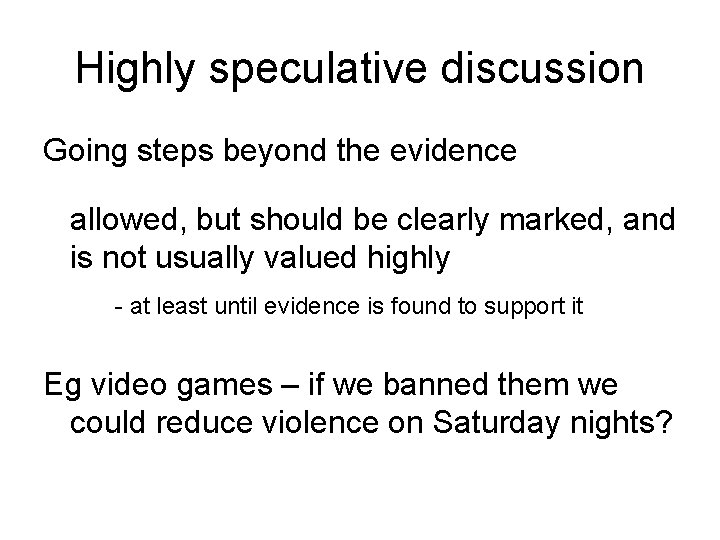 Highly speculative discussion

Going steps beyond the evidence

allowed, but should be clearly marked, and is not usually valued highly

- at least until evidence is found to support it

Eg video games – if we banned them we could reduce violence on Saturday nights?